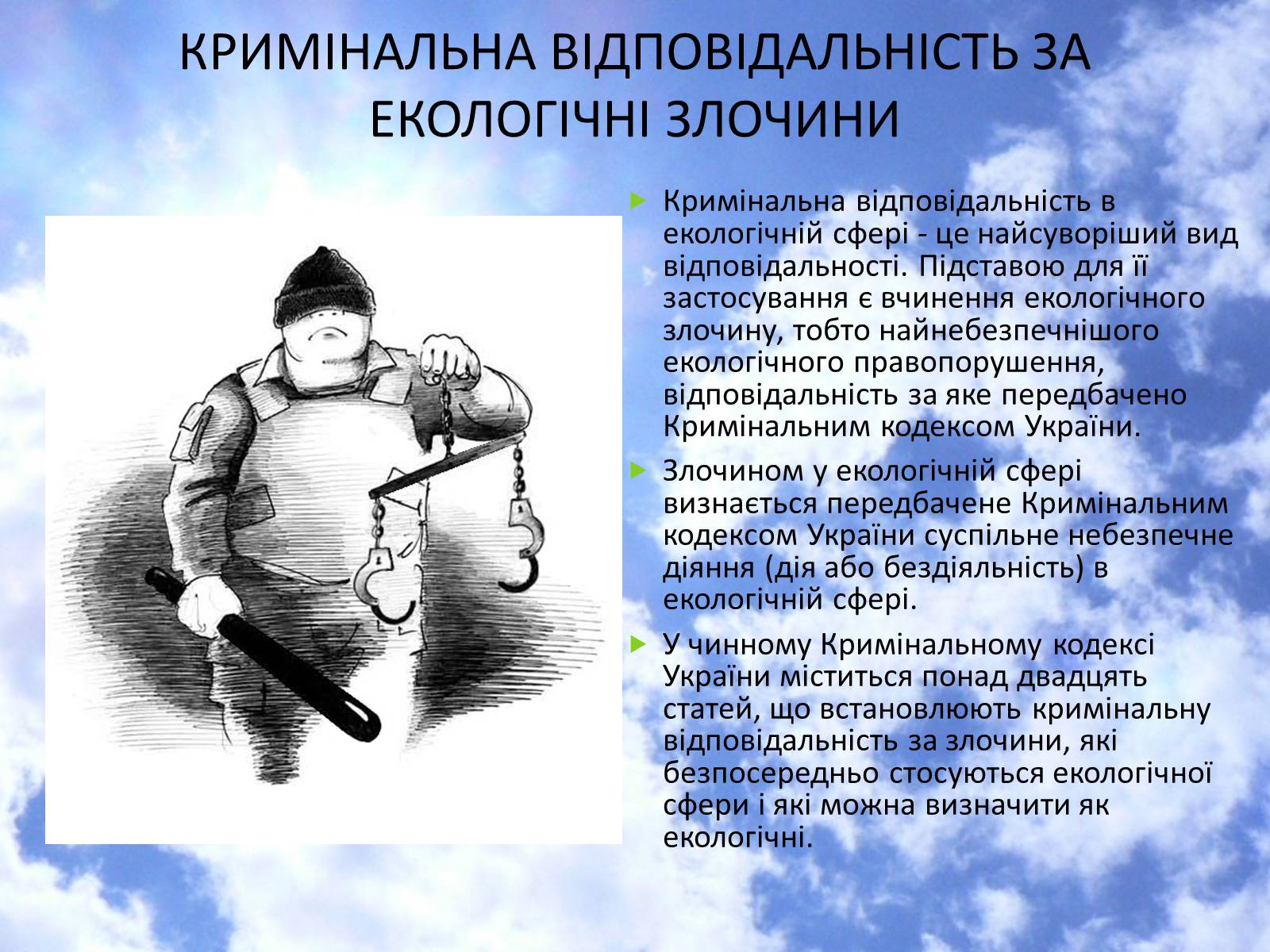 КРИМІНАЛЬНА ВІДПОВІДАЛЬНІСТЬ ЗА ЕКОЛОГІЧНІ ЗЛОЧИНИ

Кримінальна відповідальність в екологічній сфері - це найсуворіший вид відповідальності. Підставою для її застосування є вчинення екологічного злочину, тобто найнебезпечнішого екологічного правопорушення, відповідальність за яке передбачено Кримінальним кодексом України.

Злочином у екологічній сфері визнається передбачене Кримінальним кодексом України суспільне небезпечне діяння (дія або бездіяльність) в екологічній сфері.

У чинному Кримінальному кодексі України міститься понад двадцять статей, що встановлюють кримінальну відповідальність за злочини, які безпосередньо стосуються екологічної сфери і які можна визначити як екологічні.